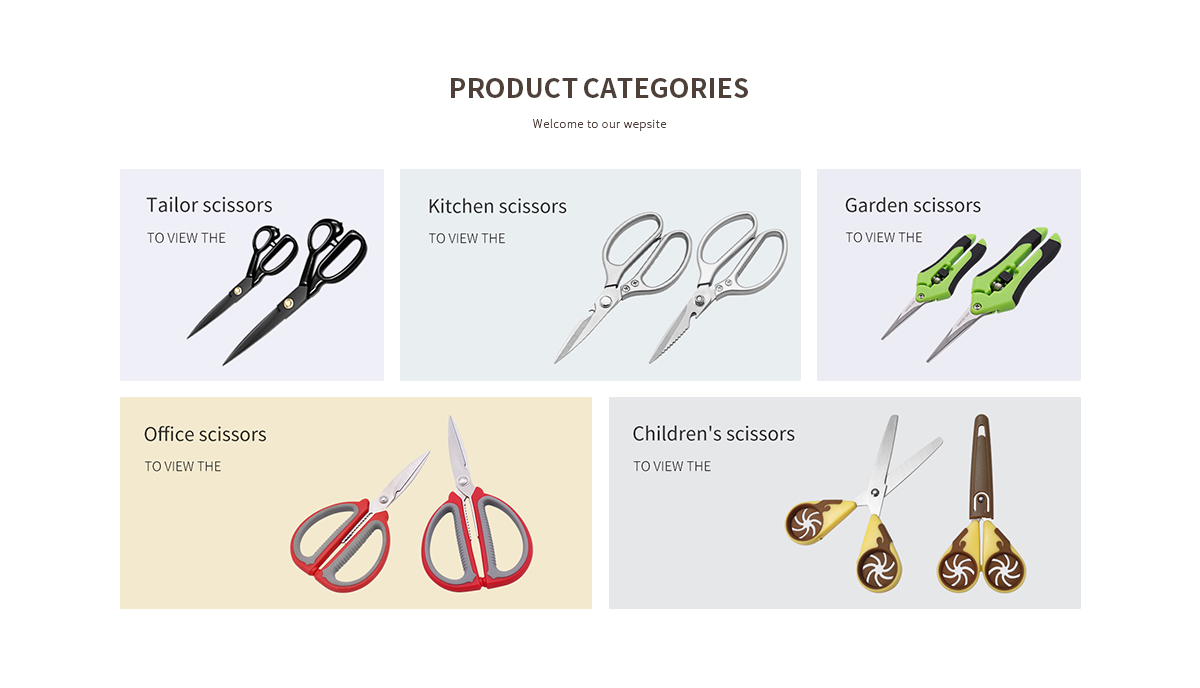 PRODUCT CATEGORIES

Welcome to our wepsite

Tailor scissors

TO VIEW THE

Kitchen scissors

TO VIEW THE

Garden scissors

TO VIEW THE

Office scissors

TO VIEW THE

Children's scissors

TO VIEW THE